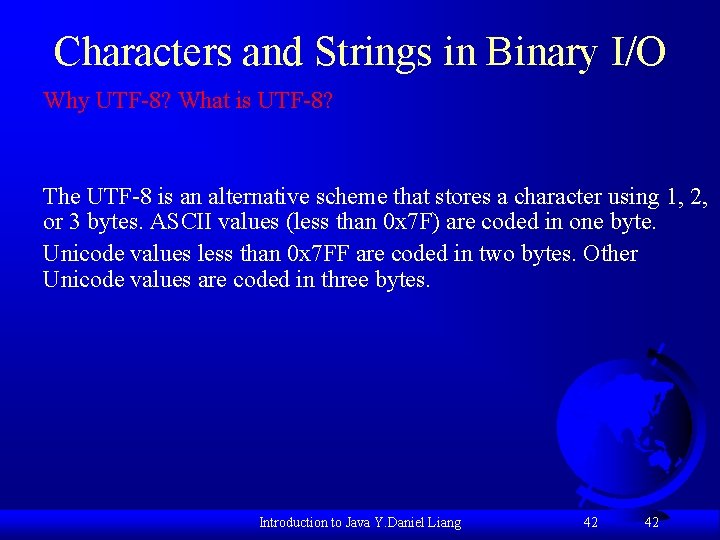 Characters and Strings in Binary I/O

Why UTF-8? What is UTF-8?

The UTF-8 is an alternative scheme that stores a character using 1, 2, or 3 bytes. ASCII values (less than 0x7F) are coded in one byte.

Unicode values less than 0x7FF are coded in two bytes. Other Unicode values are coded in three bytes.

Introduction to Java Y.Daniel Liang 42 42